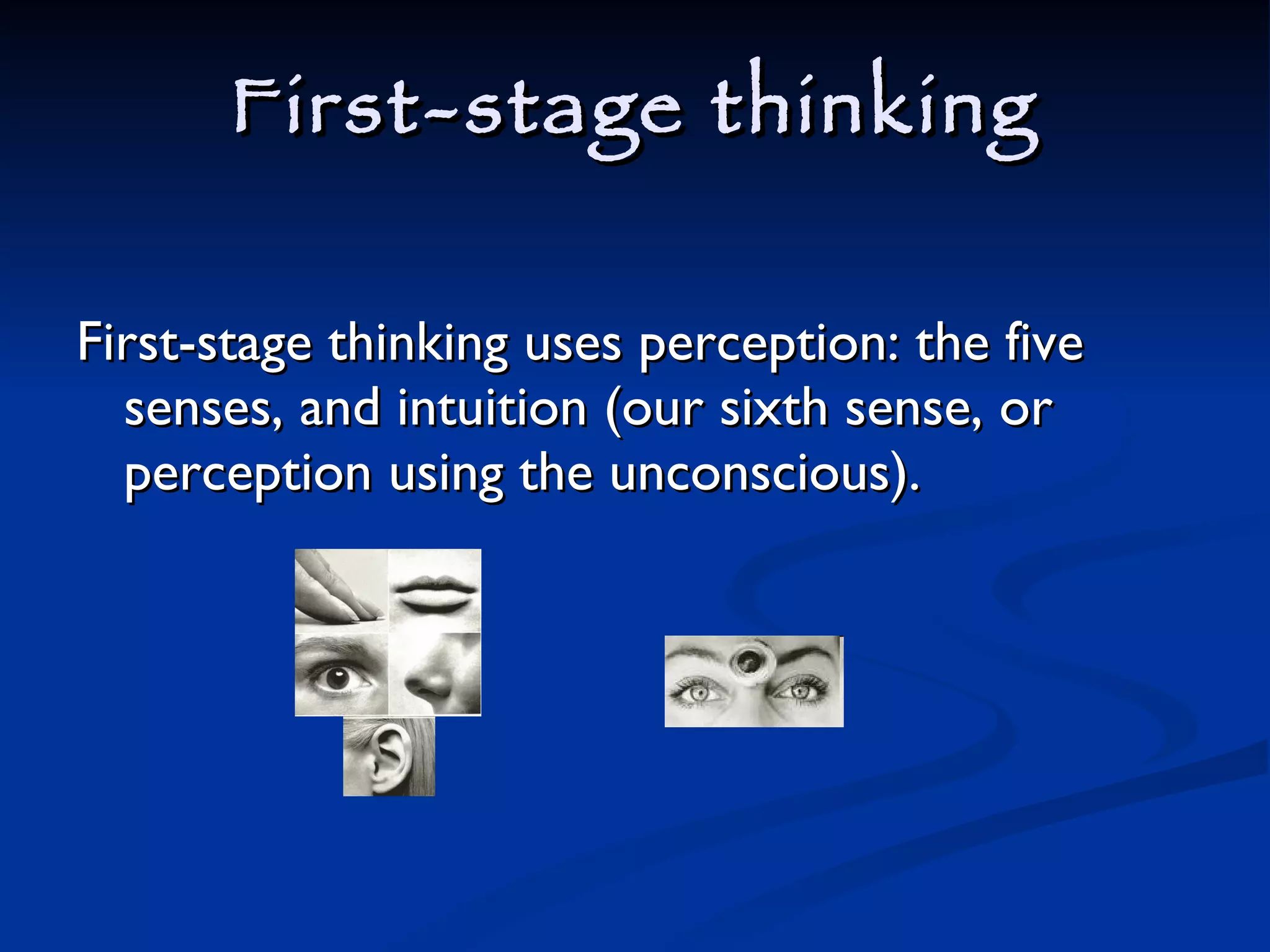 First-stage thinking

First-stage thinking uses perception: the five senses, and intuition (our sixth sense, or perception using the unconscious).